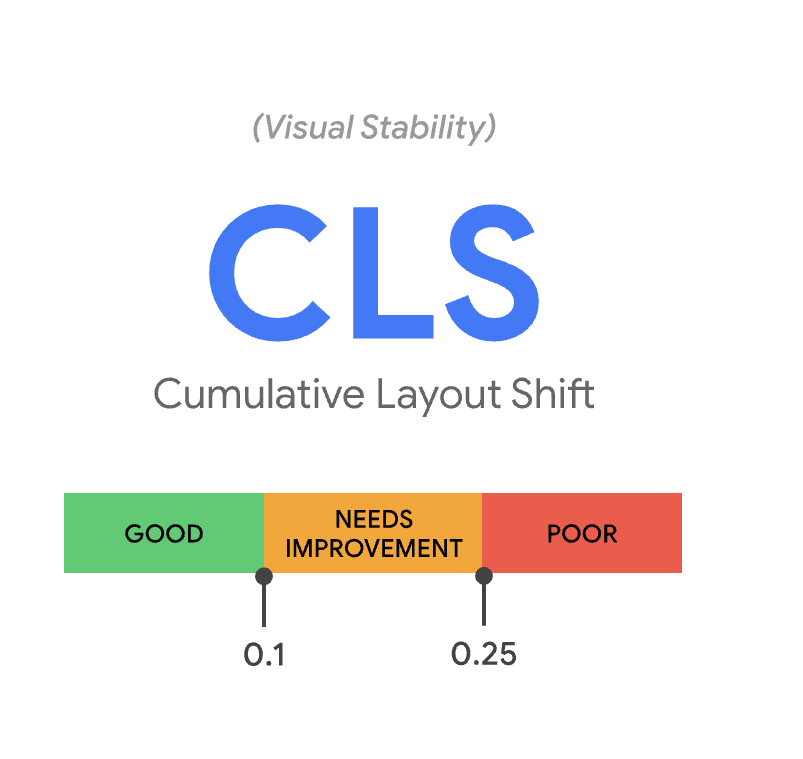 (Visual Stability)

CLS

Cumulative Layout Shift

GOOD

NEEDS IMPROVEMENT

POOR

0.1

0.25